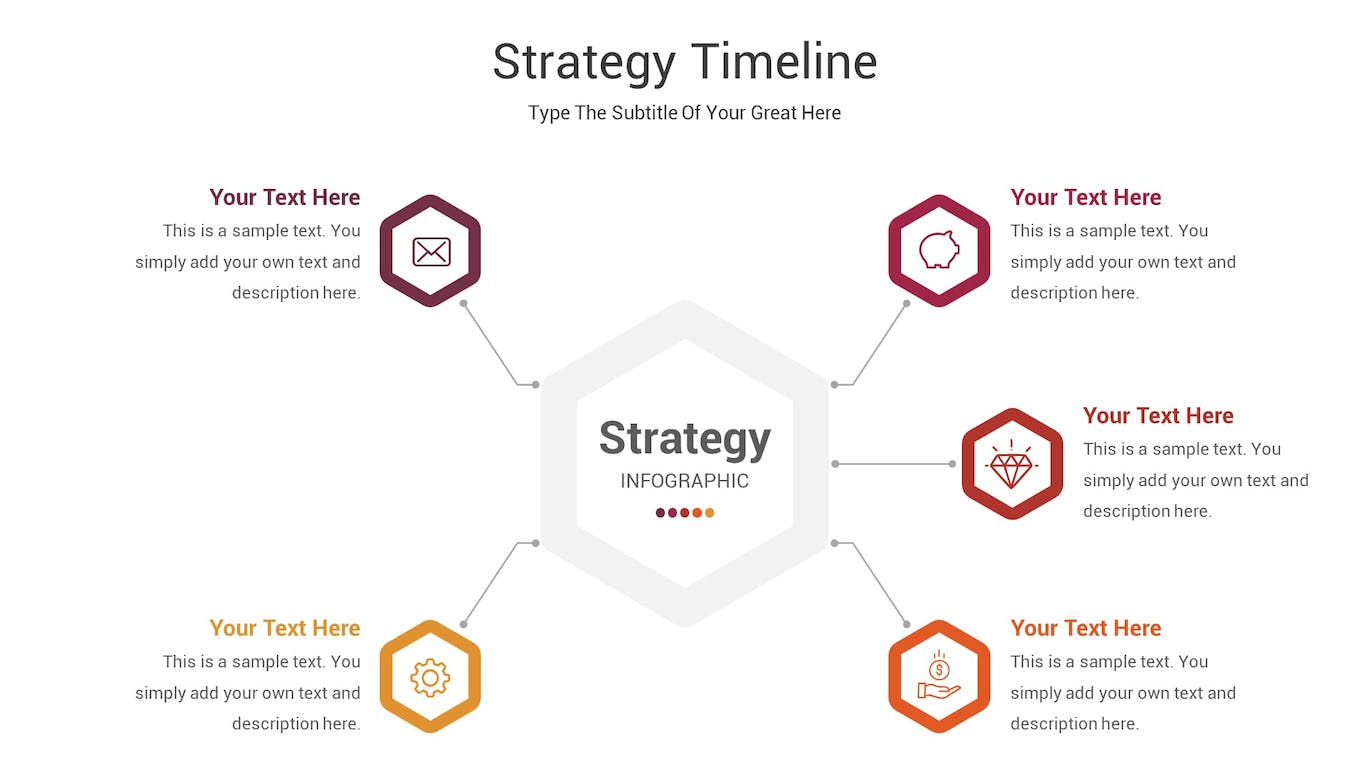 Strategy Timeline
Type The Subtitle Of Your Great Here

Your Text Here
This is a sample text. You simply add your own text and description here.

Your Text Here
This is a sample text. You simply add your own text and description here.

Strategy
INFOGRAPHIC

Your Text Here
This is a sample text. You simply add your own text and description here.

Your Text Here
This is a sample text. You simply add your own text and description here.

Your Text Here
This is a sample text. You simply add your own text and description here.